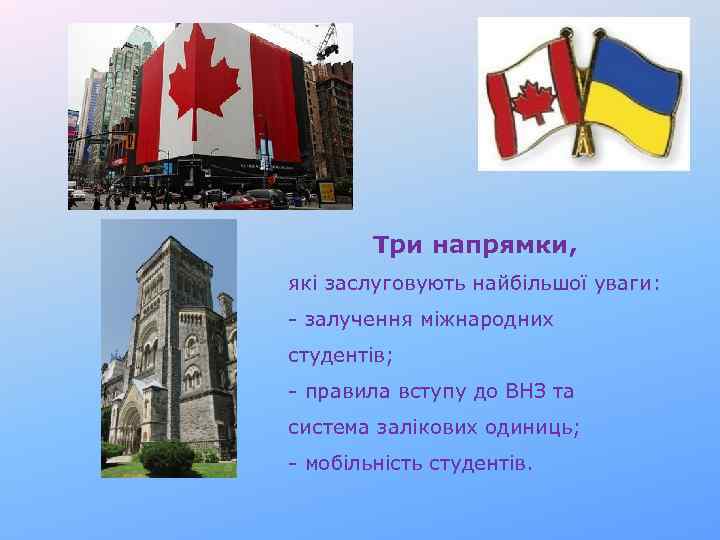 Три напрямки,

які заслуговують найбільшої уваги:

- залучення міжнародних студентів;

- правила вступу до ВНЗ та система залікових одиниць;

- мобільність студентів.